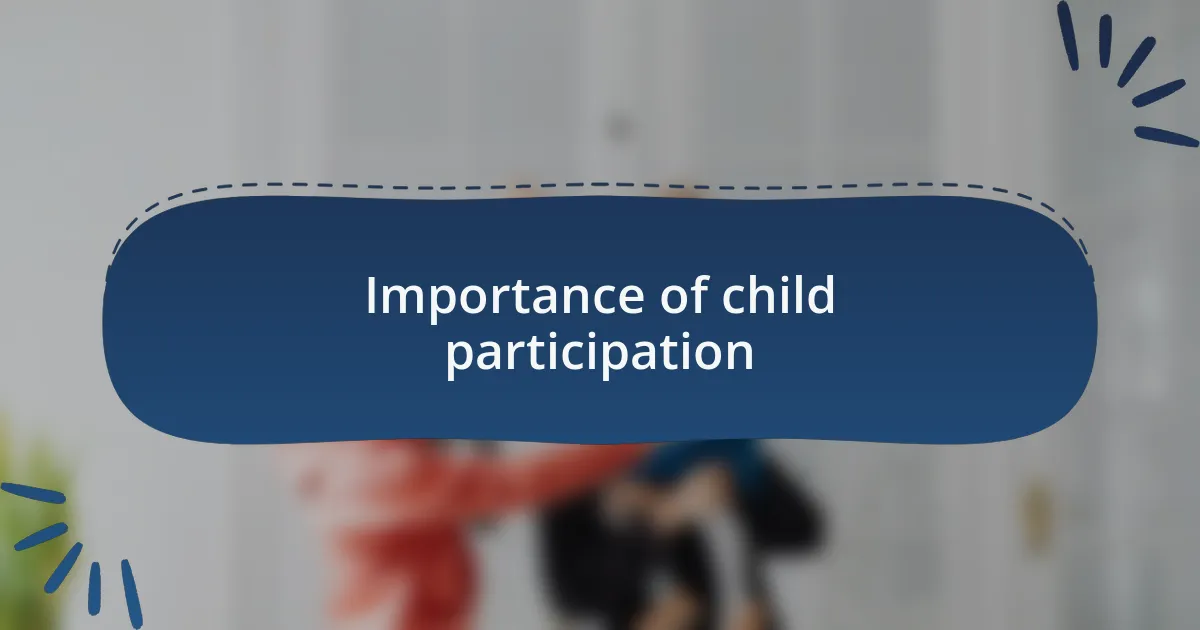 Importance of child participation